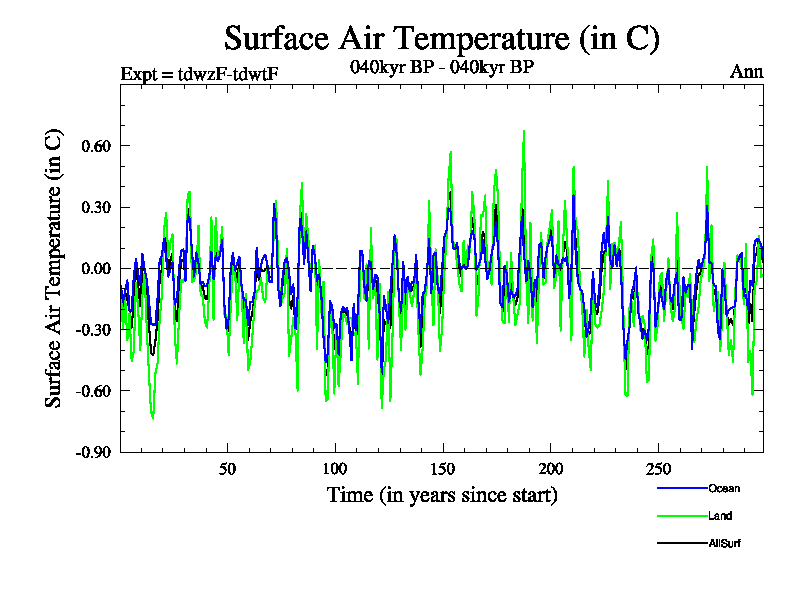 Surface Air Temperature (in C)

Expt = tdwzF-tdwtF

040kyr BP - 040kyr BP

Ann

Surface Air Temperature (in C)

0.60

0.30

0.00

-0.30

-0.60

-0.90

50

100

150

200

250

Time (in years since start)

Ocean

Land

AllSurf